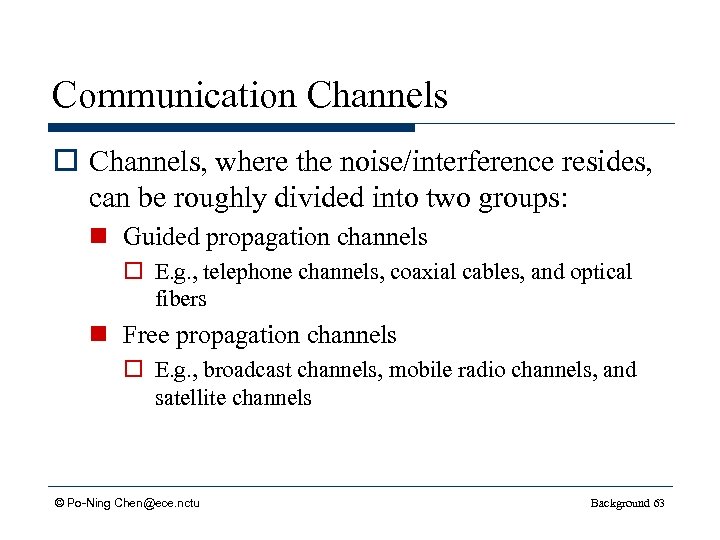 Communication Channels

Channels, where the noise/interference resides, can be roughly divided into two groups:

Guided propagation channels

E.g., telephone channels, coaxial cables, and optical fibers

Free propagation channels

E.g., broadcast channels, mobile radio channels, and satellite channels

© Po-Ning Chen@ece.nctu

Background 63